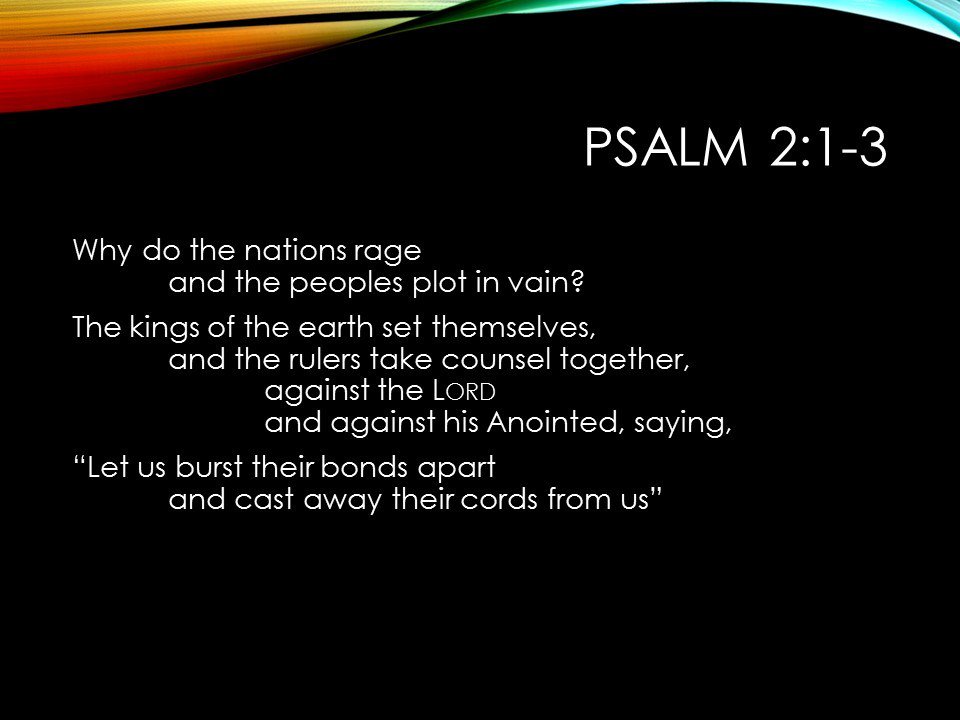 PSALM 2:1-3

Why do the nations rage
and the peoples plot in vain?

The kings of the earth set themselves,
and the rulers take counsel together,
against the LORD
and against his Anointed, saying,

“Let us burst their bonds apart
and cast away their cords from us”